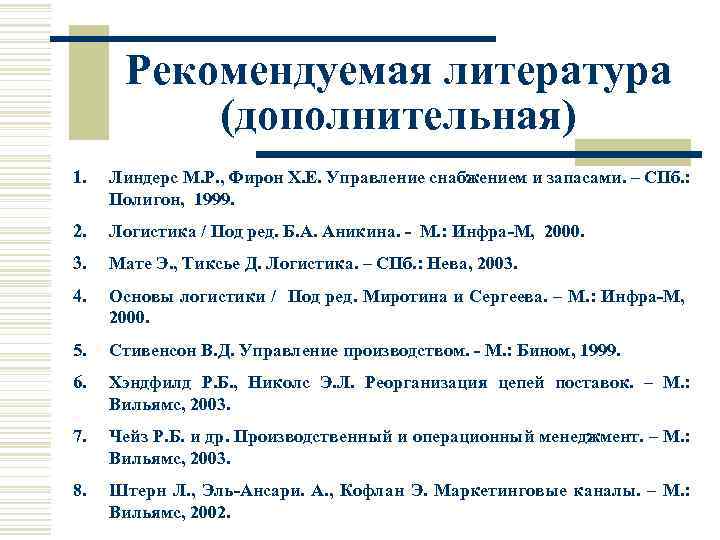 Рекомендуемая литература (дополнительная)

1. Линдерс М.Р., Фирон Х.Е. Управление снабжением и запасами. – СПб.: Полигон, 1999.

2. Логистика / Под ред. Б.А. Аникина. - М.: Инфра-М, 2000.

3. Мате Э., Тиксье Д. Логистика. – СПб.: Нева, 2003.

4. Основы логистики / Под ред. Миротина и Сергеева. – М.: Инфра-М, 2000.

5. Стивенсон В.Д. Управление производством. - М.: Бином, 1999.

6. Хэндфилд Р.Б., Николс Э.Л. Реорганизация цепей поставок. – М.: Вильямс, 2003.

7. Чейз Р.Б. и др. Производственный и операционный менеджмент. – М.: Вильямс, 2003.

8. Штерн Л., Эль-Ансари. А., Кофлан Э. Маркетинговые каналы. – М.: Вильямс, 2002.